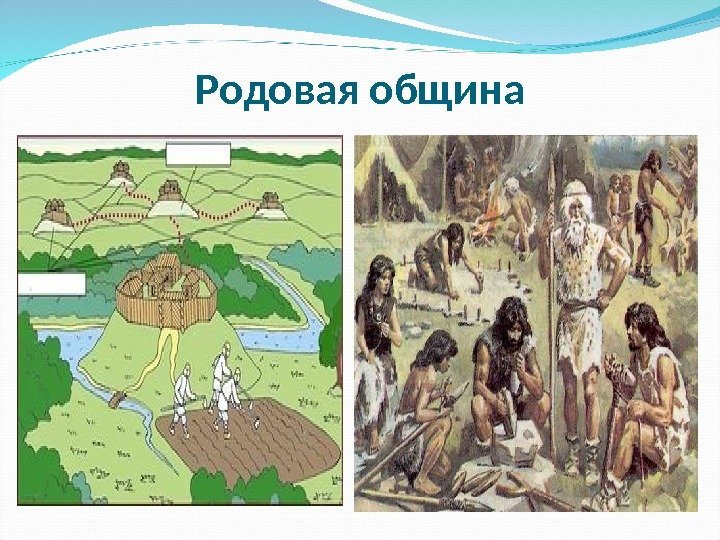 Родовая община